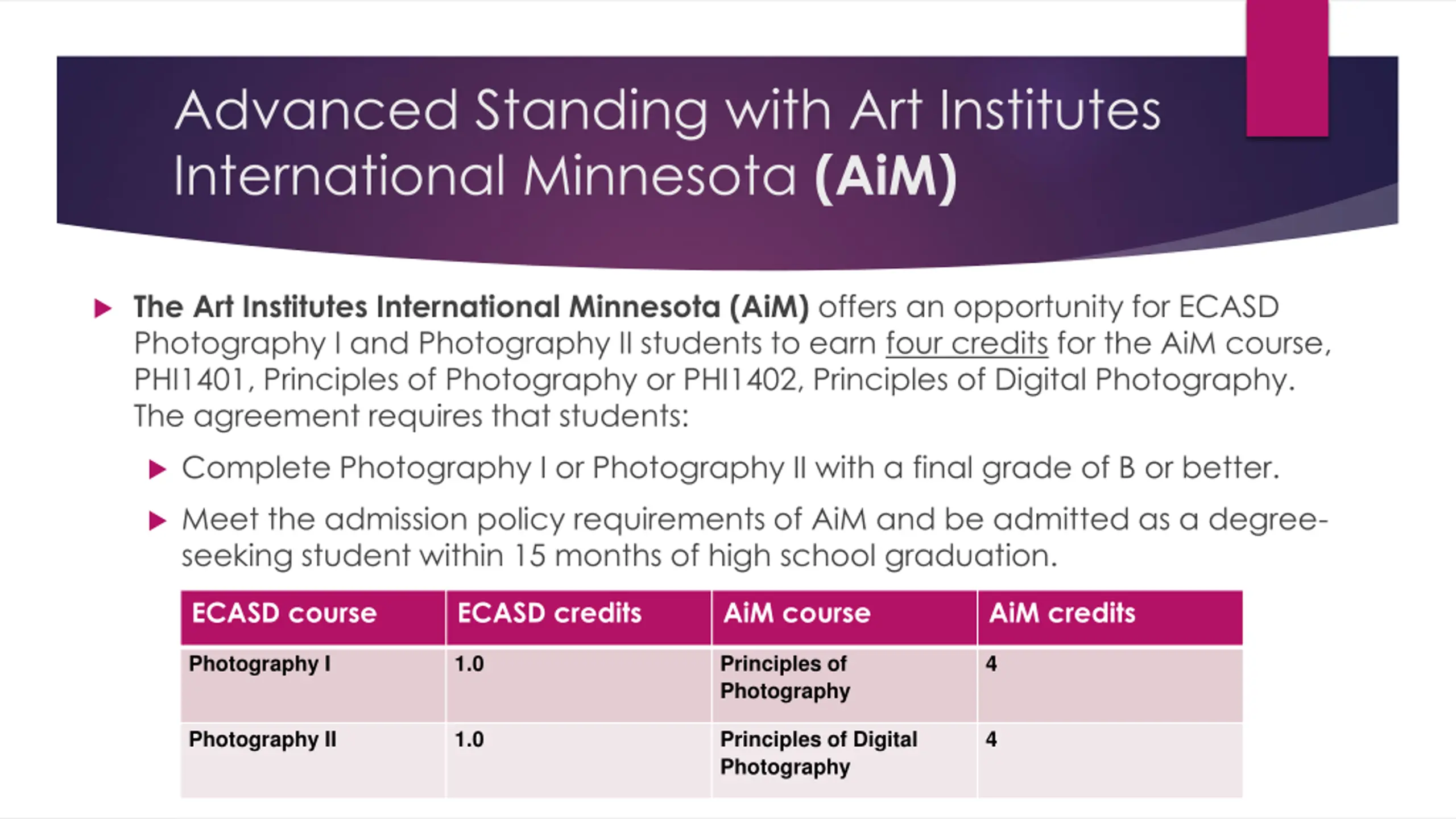 Advanced Standing with Art Institutes International Minnesota (AiM)

The Art Institutes International Minnesota (AiM) offers an opportunity for ECASD Photography I and Photography II students to earn four credits for the AiM course, PHI1401, Principles of Photography or PHI1402, Principles of Digital Photography. The agreement requires that students:

Complete Photography I or Photography II with a final grade of B or better.

Meet the admission policy requirements of AiM and be admitted as a degree-seeking student within 15 months of high school graduation.

| ECASD course | ECASD credits | AiM course | AiM credits |
|---|---|---|---|
| Photography I | 1.0 | Principles of Photography | 4 |
| Photography II | 1.0 | Principles of Digital Photography | 4 |